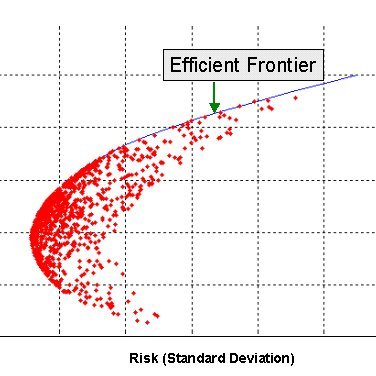 Efficient Frontier

Risk (Standard Deviation)